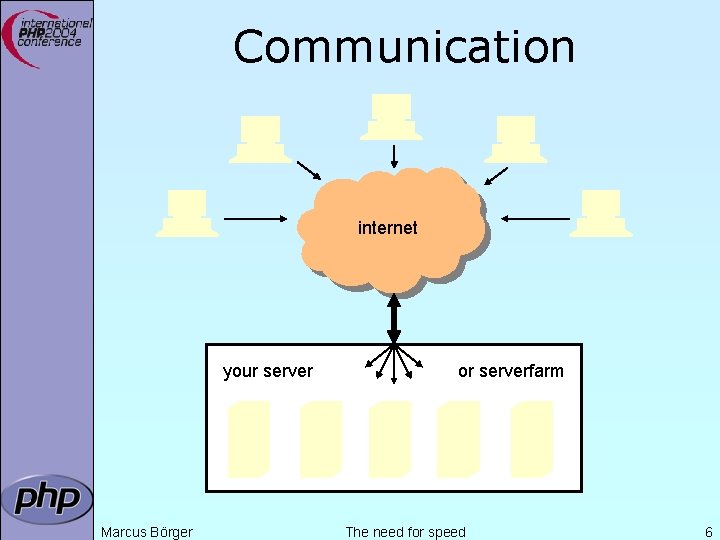 international PHP2004 conference

Communication

internet

your server

or serverfarm

php

Marcus Börger

The need for speed

6